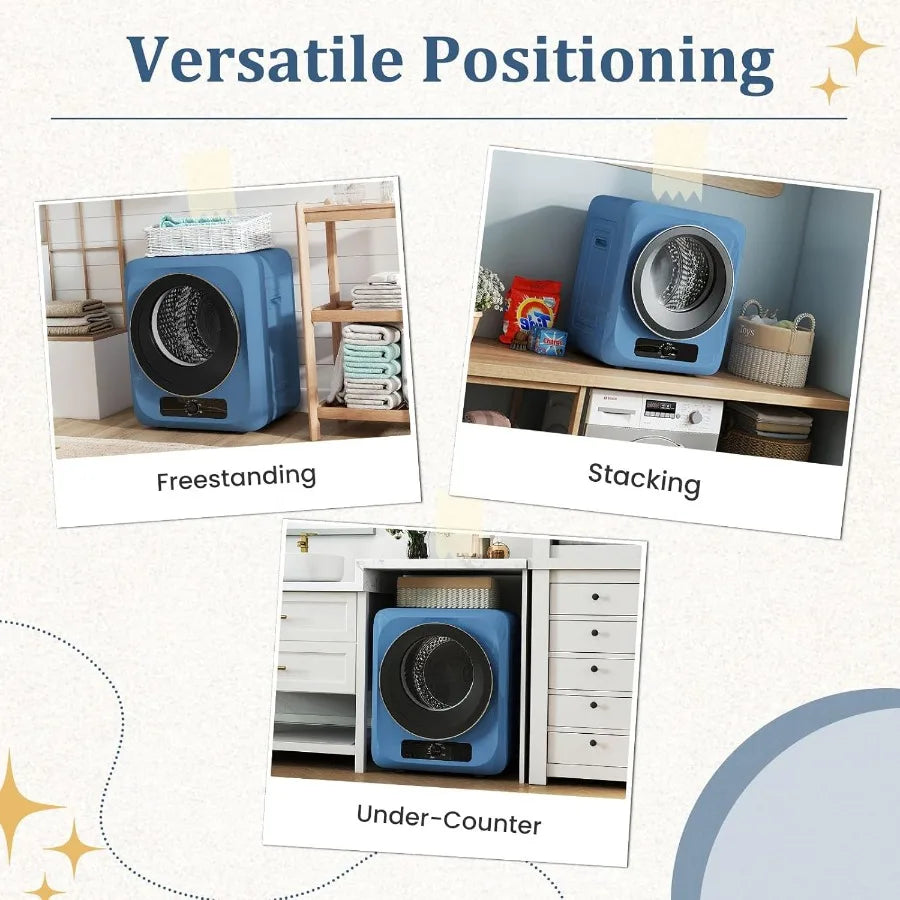 Versatile Positioning

Freestanding

Stacking

Under-Counter